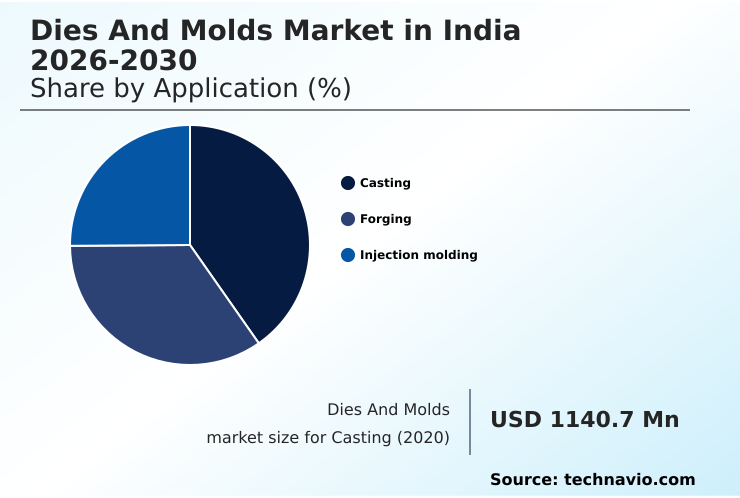 Dies And Molds Market in India 2026-2030
Share by Application (%)

Casting
Forging
Injection molding

Dies And Molds market size for Casting (2020)

USD 1140.7 Mn

Source: technavio.com